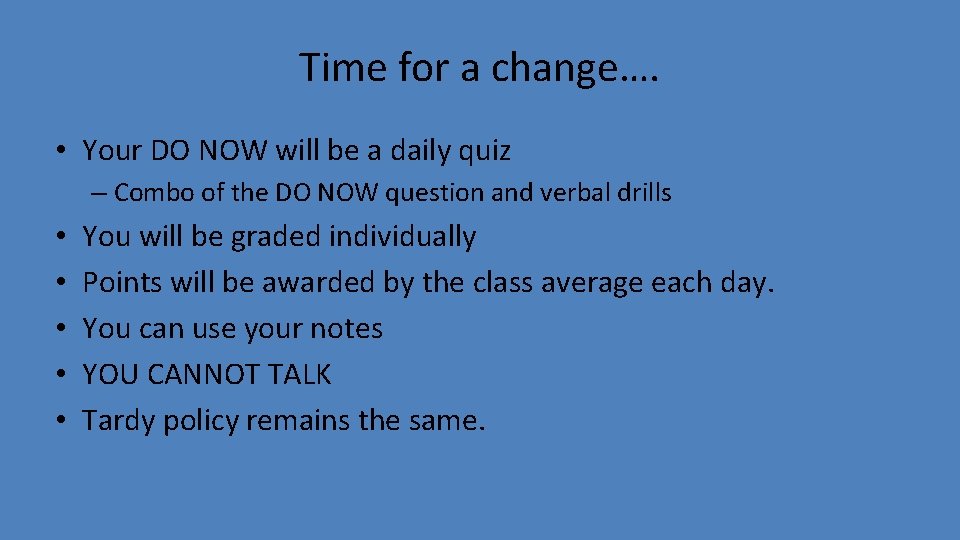 Time for a change….

• Your DO NOW will be a daily quiz
– Combo of the DO NOW question and verbal drills
• You will be graded individually
• Points will be awarded by the class average each day.
• You can use your notes
• YOU CANNOT TALK
• Tardy policy remains the same.